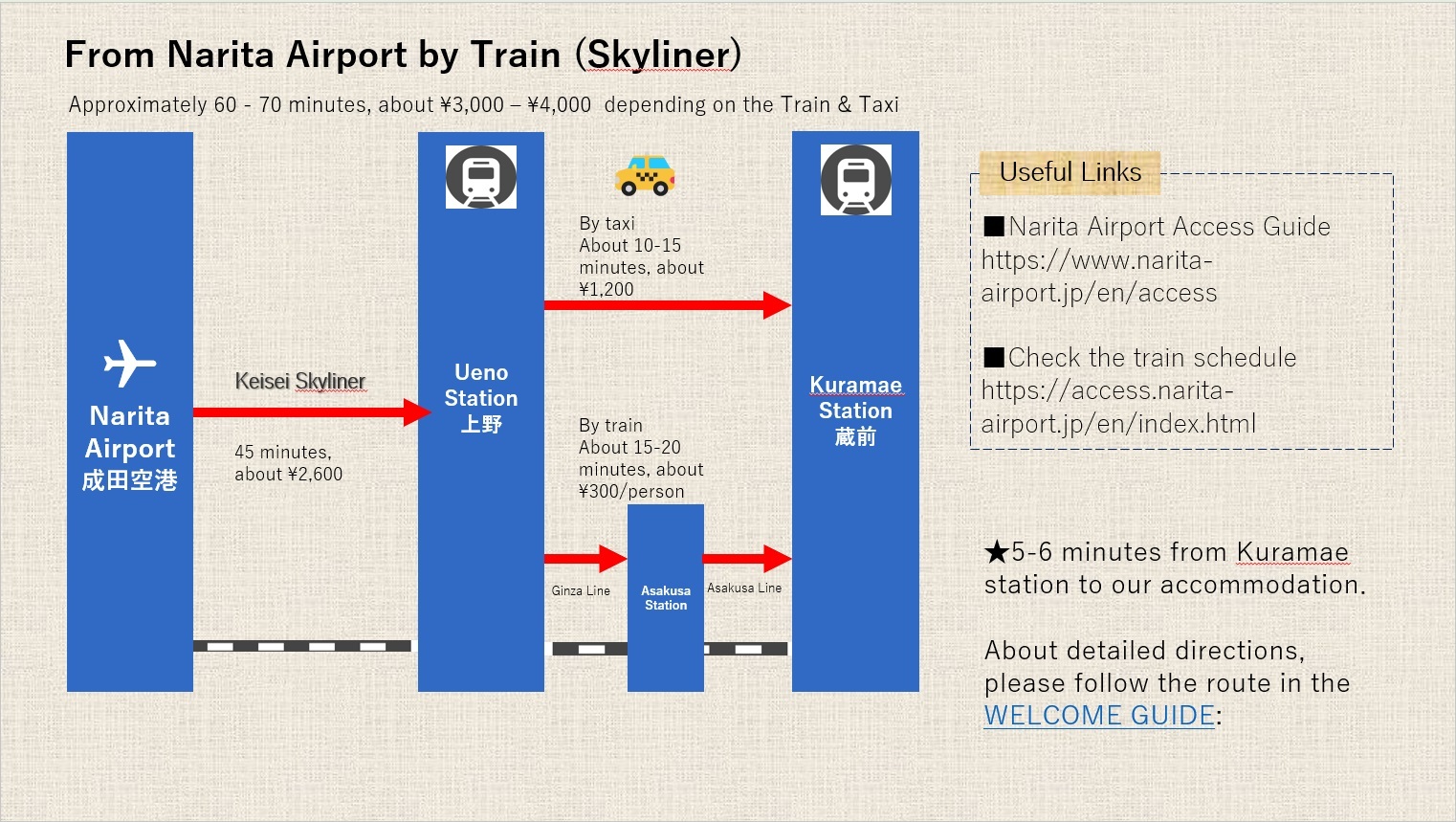 From Narita Airport by Train (Skyliner)

Approximately 60 - 70 minutes, about ¥3,000 – ¥4,000 depending on the Train & Taxi

Narita Airport 成田空港

Keisei Skyliner

45 minutes, about ¥2,600

Ueno Station 上野

By taxi About 10-15 minutes, about ¥1,200

By train About 15-20 minutes, about ¥300/person

Ginza Line

Asakusa Station

Asakusa Line

Kuramae Station 蔵前

Useful Links

■Narita Airport Access Guide https://www.narita-airport.jp/en/access

■Check the train schedule https://access.narita-airport.jp/en/index.html

★5-6 minutes from Kuramae station to our accommodation.

About detailed directions, please follow the route in the WELCOME GUIDE: